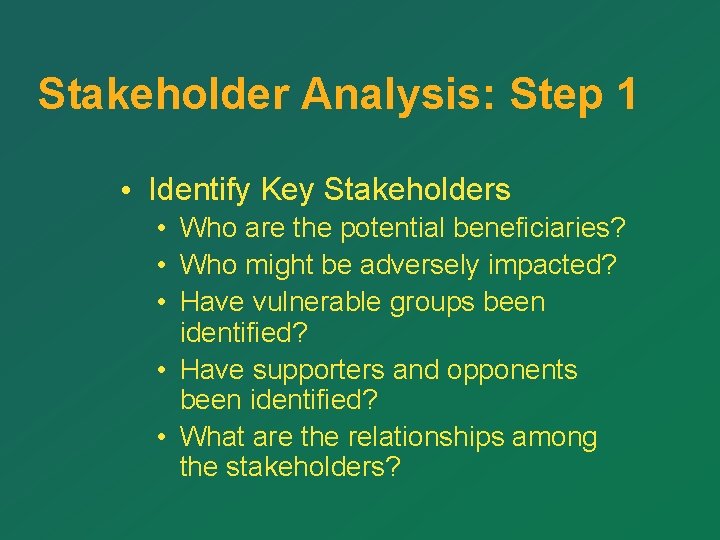 Stakeholder Analysis: Step 1

• Identify Key Stakeholders
  • Who are the potential beneficiaries?
  • Who might be adversely impacted?
  • Have vulnerable groups been identified?
  • Have supporters and opponents been identified?
  • What are the relationships among the stakeholders?